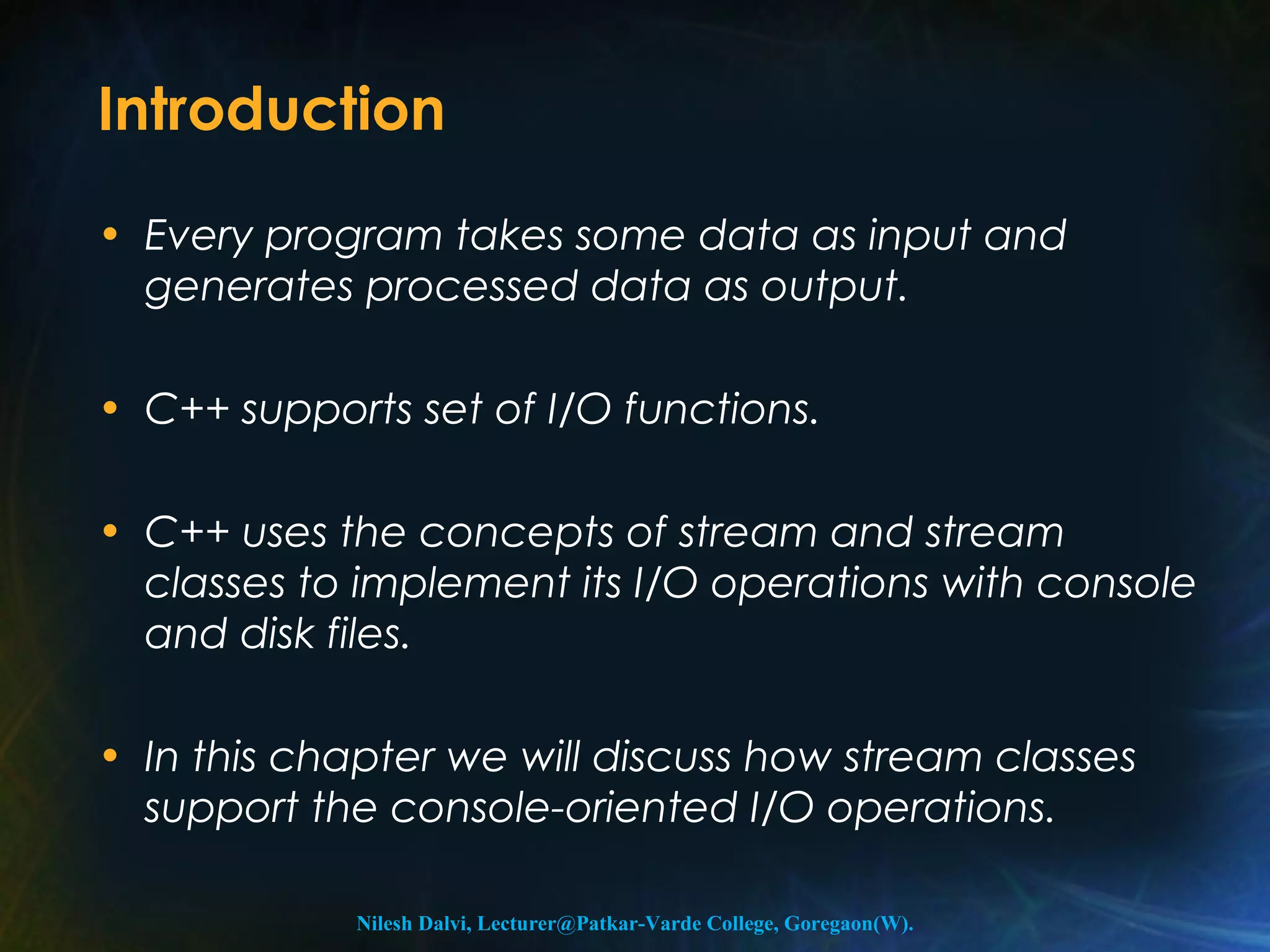 Introduction

• Every program takes some data as input and generates processed data as output.

• C++ supports set of I/O functions.

• C++ uses the concepts of stream and stream classes to implement its I/O operations with console and disk files.

• In this chapter we will discuss how stream classes support the console-oriented I/O operations.

Nilesh Dalvi, Lecturer@Patkar-Varde College, Goregaon(W).